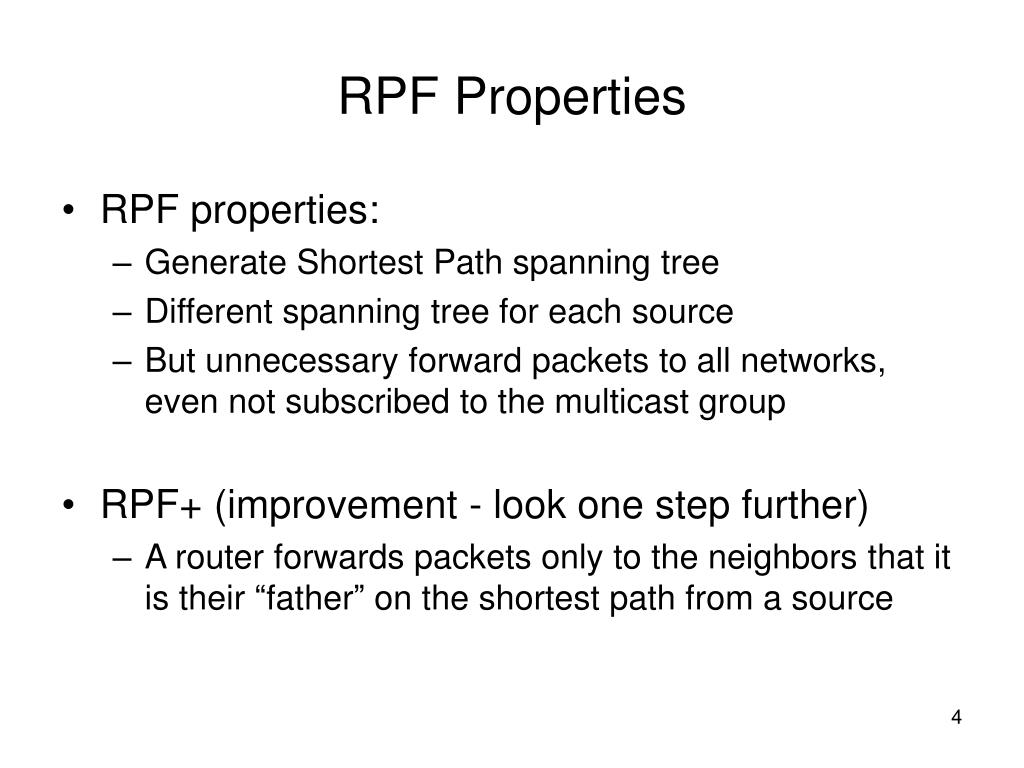 RPF Properties

• RPF properties:
– Generate Shortest Path spanning tree
– Different spanning tree for each source
– But unnecessary forward packets to all networks, even not subscribed to the multicast group

• RPF+ (improvement - look one step further)
– A router forwards packets only to the neighbors that it is their “father” on the shortest path from a source

4